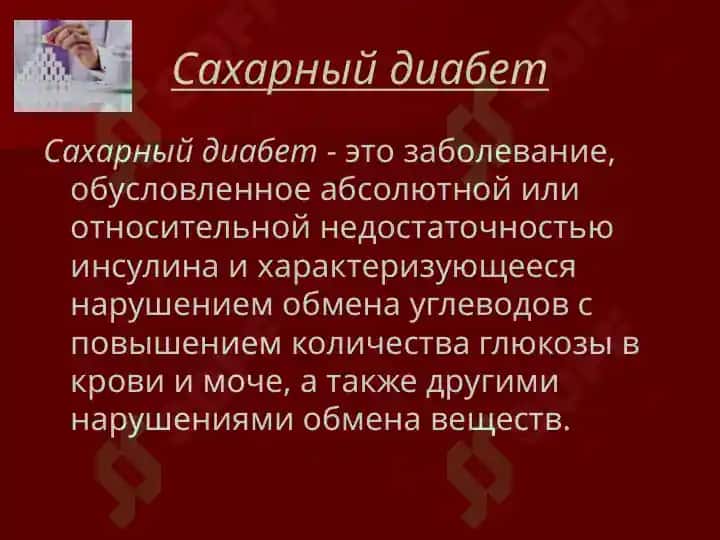 Сахарный диабет

Сахарный диабет - это заболевание, обусловленное абсолютной или относительной недостаточностью инсулина и характеризующееся нарушением обмена углеводов с повышением количества глюкозы в крови и моче, а также другими нарушениями обмена веществ.